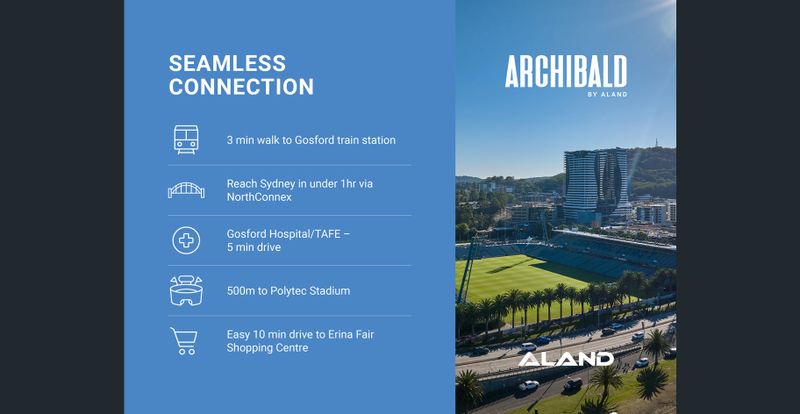 SEAMLESS CONNECTION

3 min walk to Gosford train station

Reach Sydney in under 1hr via NorthConnex

Gosford Hospital/TAFE – 5 min drive

500m to Polytec Stadium

Easy 10 min drive to Erina Fair Shopping Centre

ARCHIBALD
BY ALAND

ALAND